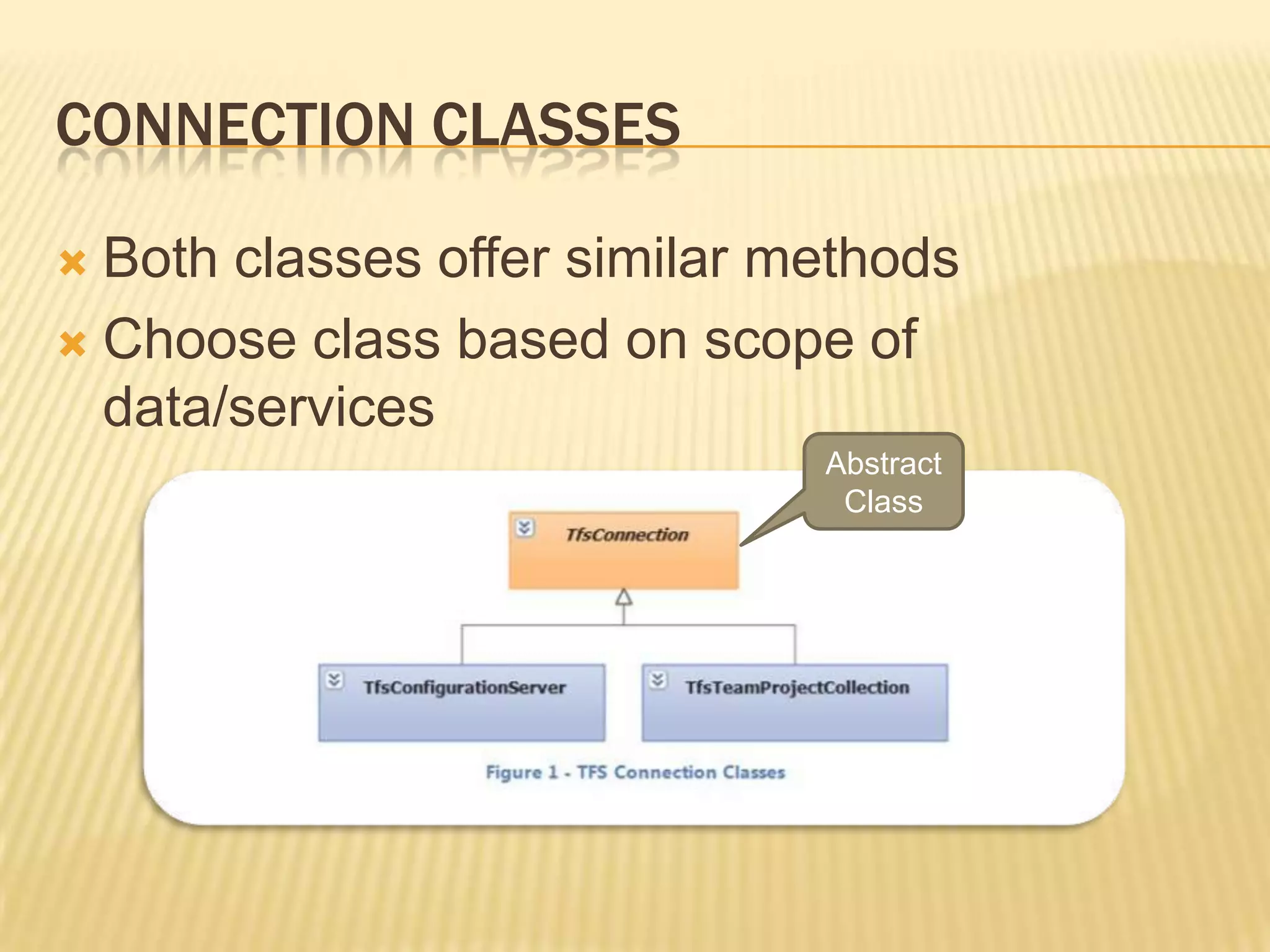 CONNECTION CLASSES

Both classes offer similar methods

Choose class based on scope of data/services

Abstract Class

TfsConnection

TfsConfigurationServer

TfsTeamProjectCollection

Figure 1 - TFS Connection Classes